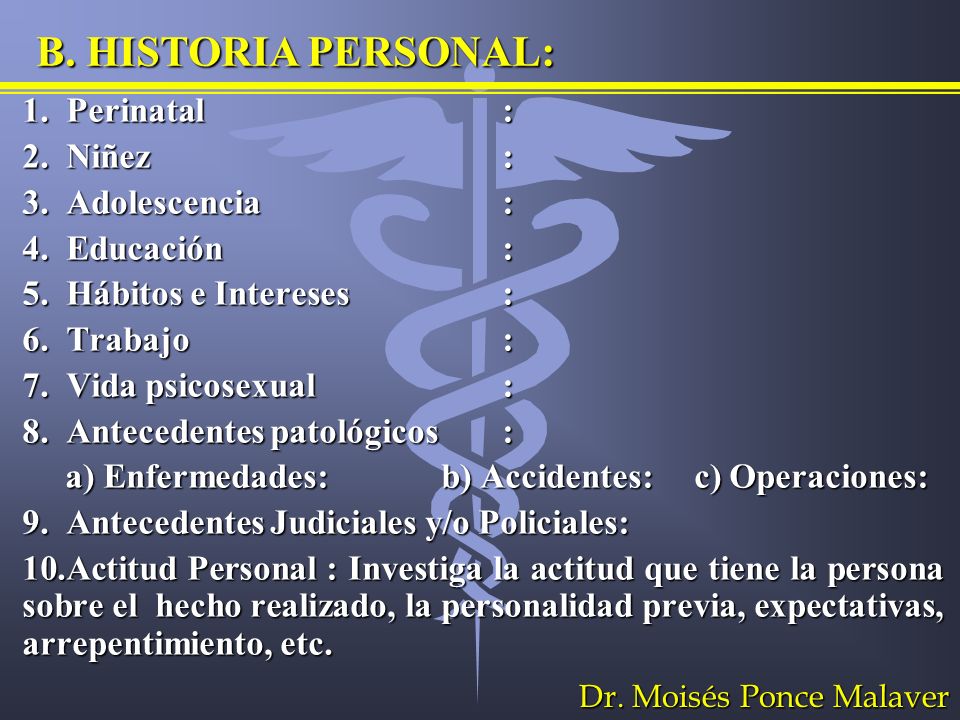 B. HISTORIA PERSONAL:

1. Perinatal :
2. Niñez :
3. Adolescencia :
4. Educación :
5. Hábitos e Intereses :
6. Trabajo :
7. Vida psicosexual :
8. Antecedentes patológicos :
a) Enfermedades: b) Accidentes: c) Operaciones:
9. Antecedentes Judiciales y/o Policiales:
10.Actitud Personal : Investiga la actitud que tiene la persona sobre el hecho realizado, la personalidad previa, expectativas, arrepentimiento, etc.

Dr. Moisés Ponce Malaver